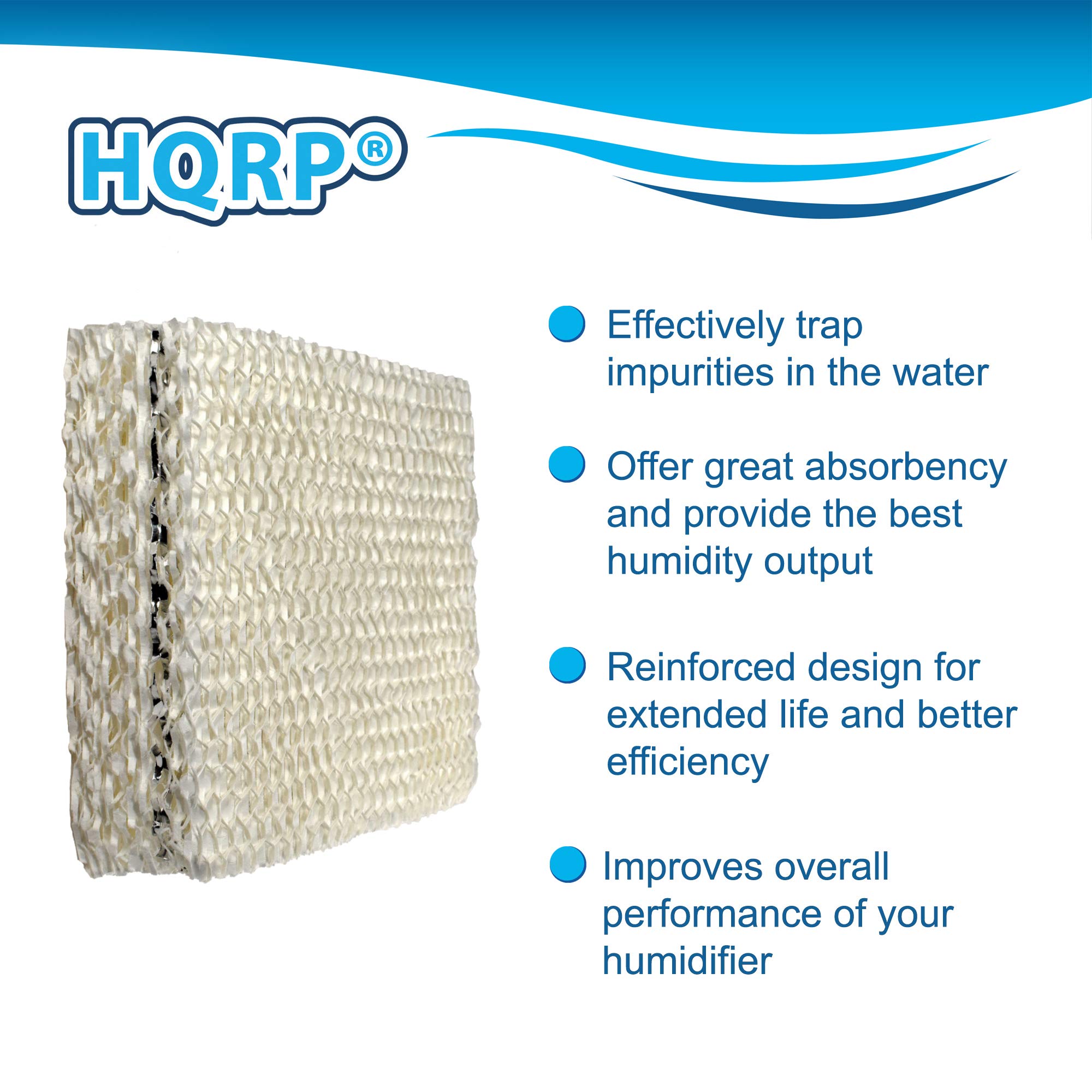 HQRP®

Effectively trap impurities in the water

Offer great absorbency and provide the best humidity output

Reinforced design for extended life and better efficiency

Improves overall performance of your humidifier